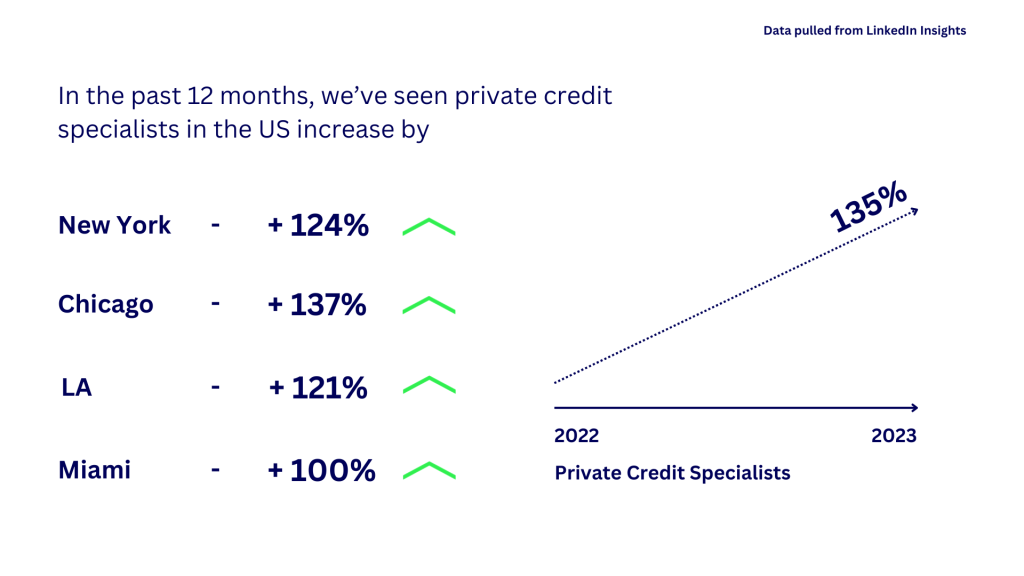 Data pulled from LinkedIn Insights

In the past 12 months, we've seen private credit specialists in the US increase by

New York - + 124%

Chicago - + 137%

LA - + 121%

Miami - + 100%

135%

2022

2023

Private Credit Specialists